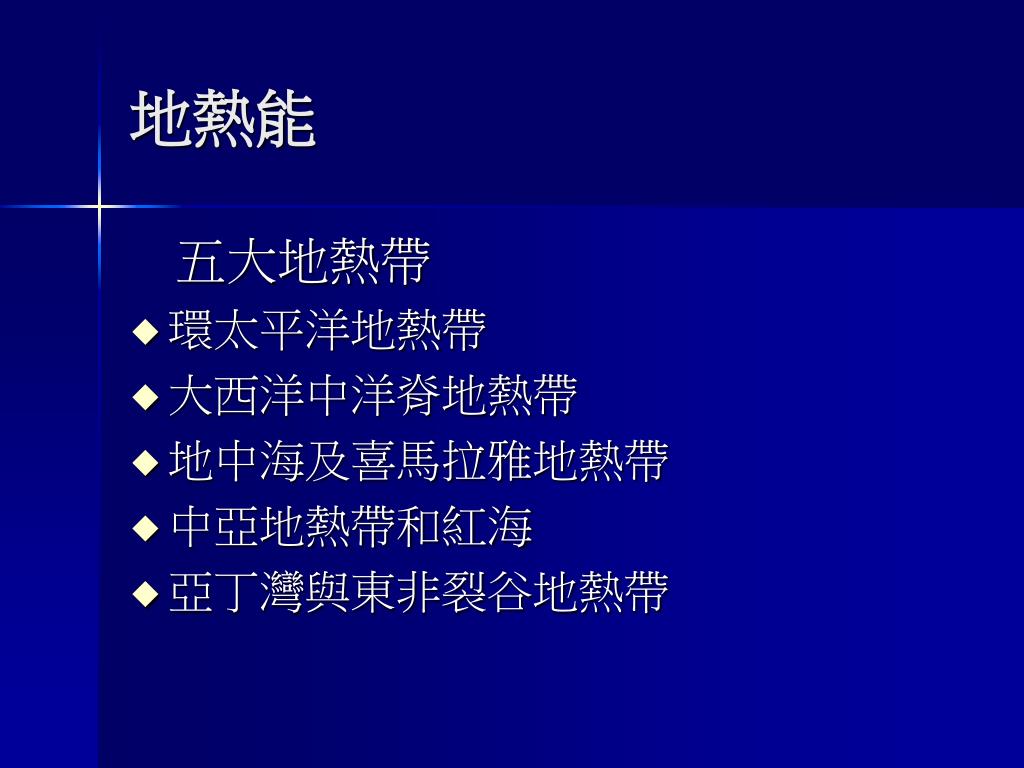 地熱能

五大地熱帶

◆ 環太平洋地熱帶

◆ 大西洋中洋脊地熱帶

◆ 地中海及喜馬拉雅地熱帶

◆ 中亞地熱帶和紅海

◆ 亞丁灣與東非裂谷地熱帶